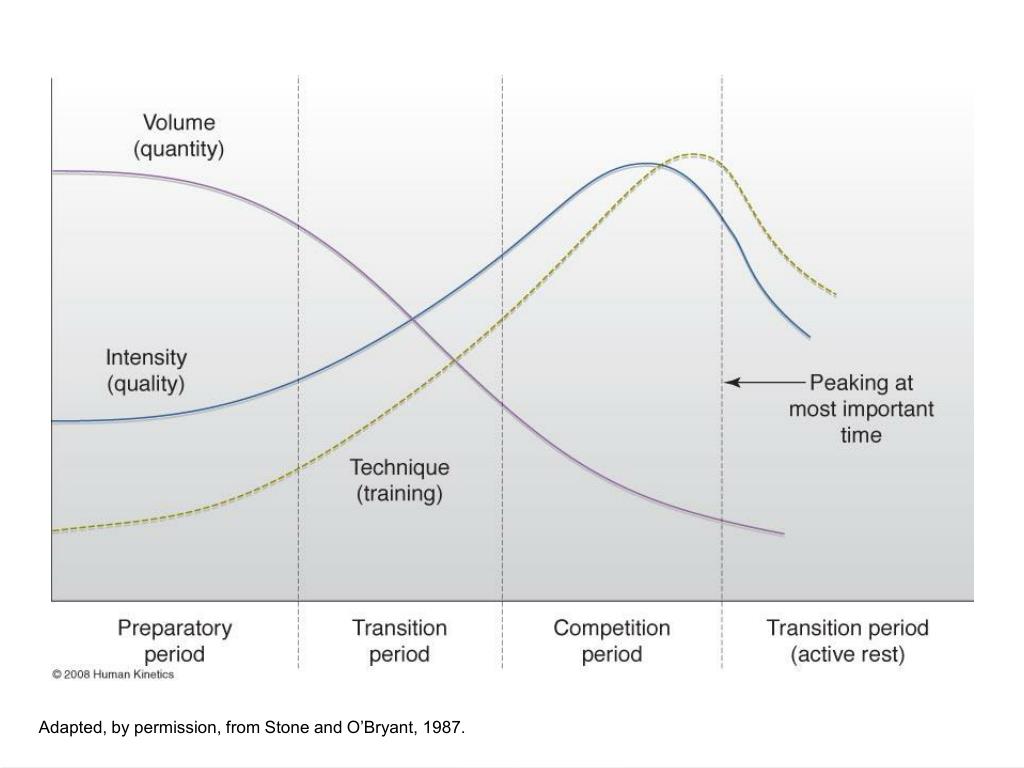 Volume (quantity)

Intensity (quality)

Technique (training)

Peaking at most important time

Preparatory period

Transition period

Competition period

Transition period (active rest)

© 2008 Human Kinetics

Adapted, by permission, from Stone and O'Bryant, 1987.